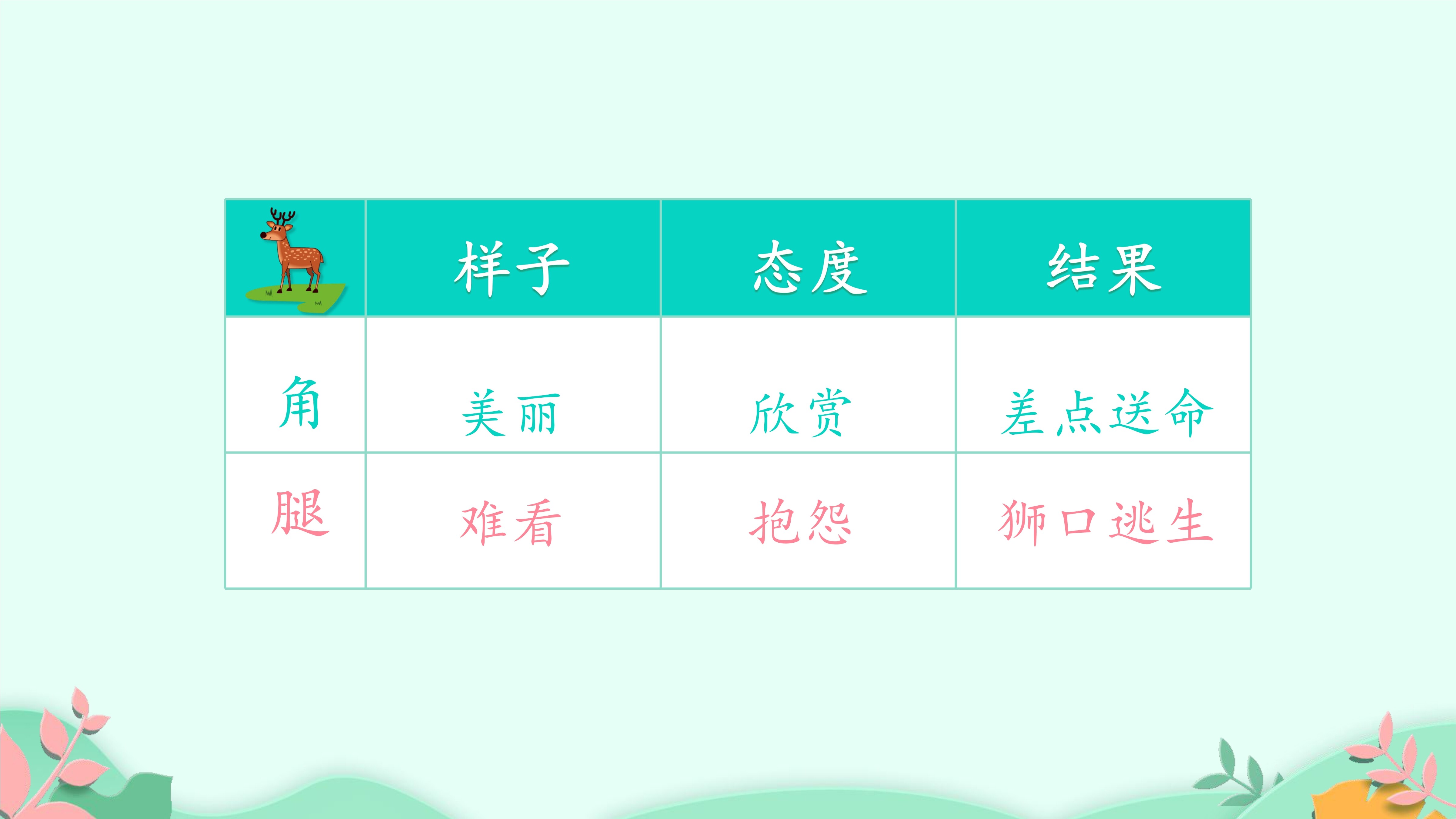 | | 样子 | 态度 | 结果 |
|---|---|---|---|
| 角 | 美丽 | 欣赏 | 差点送命 |
| 腿 | 难看 | 抱怨 | 狮口逃生 |